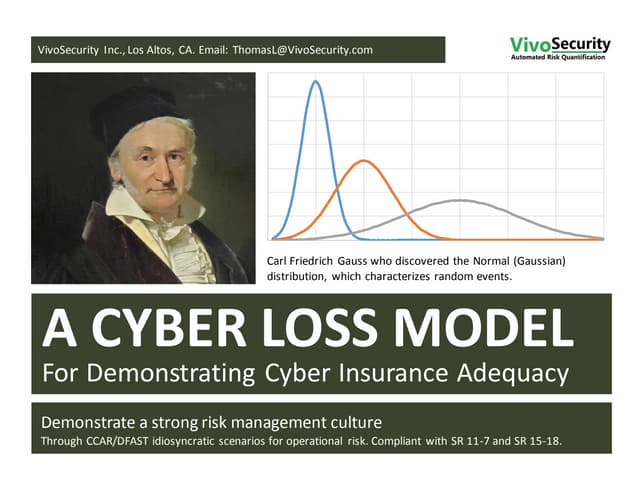 VivoSecurity Inc., Los Altos, CA. Email: ThomasL@VivoSecurity.com

VivoSecurity
Automated Risk Quantification

Carl Friedrich Gauss who discovered the Normal (Gaussian) distribution, which characterizes random events.

A CYBER LOSS MODEL
For Demonstrating Cyber Insurance Adequacy

Demonstrate a strong risk management culture
Through CCAR/DFAST idiosyncratic scenarios for operational risk. Compliant with SR 11-7 and SR 15-18.